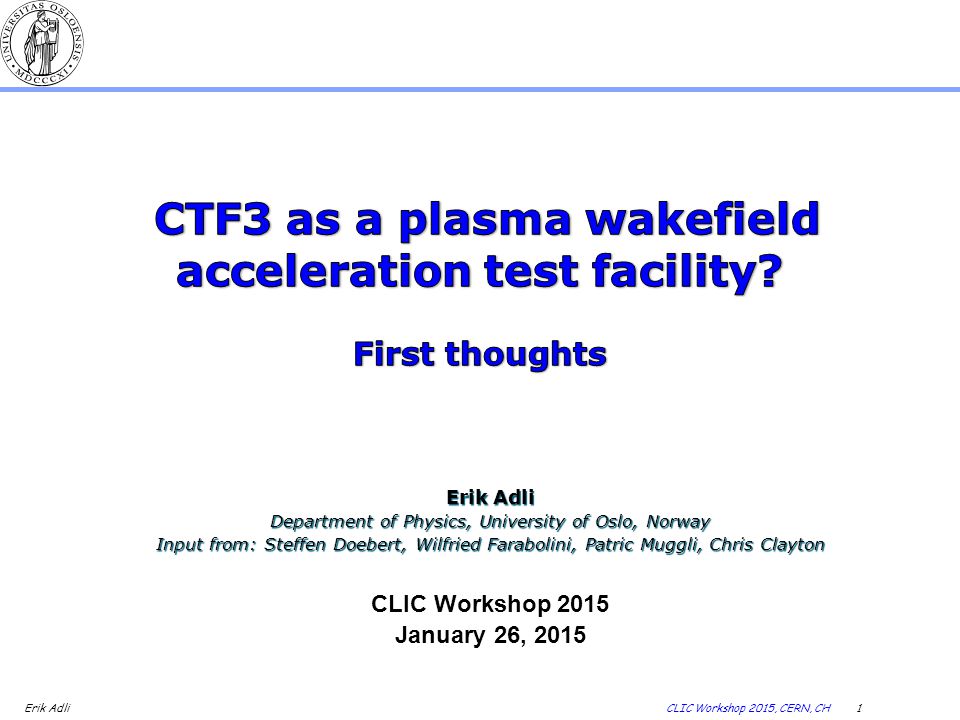 UNIVERSITAS OSLOENSIS
MDCCCXI

CTF3 as a plasma wakefield acceleration test facility?

First thoughts

Erik Adli
Department of Physics, University of Oslo, Norway
Input from: Steffen Doebert, Wilfried Farabolini, Patric Muggli, Chris Clayton

CLIC Workshop 2015
January 26, 2015

Erik Adli
CLIC Workshop 2015, CERN, CH 1